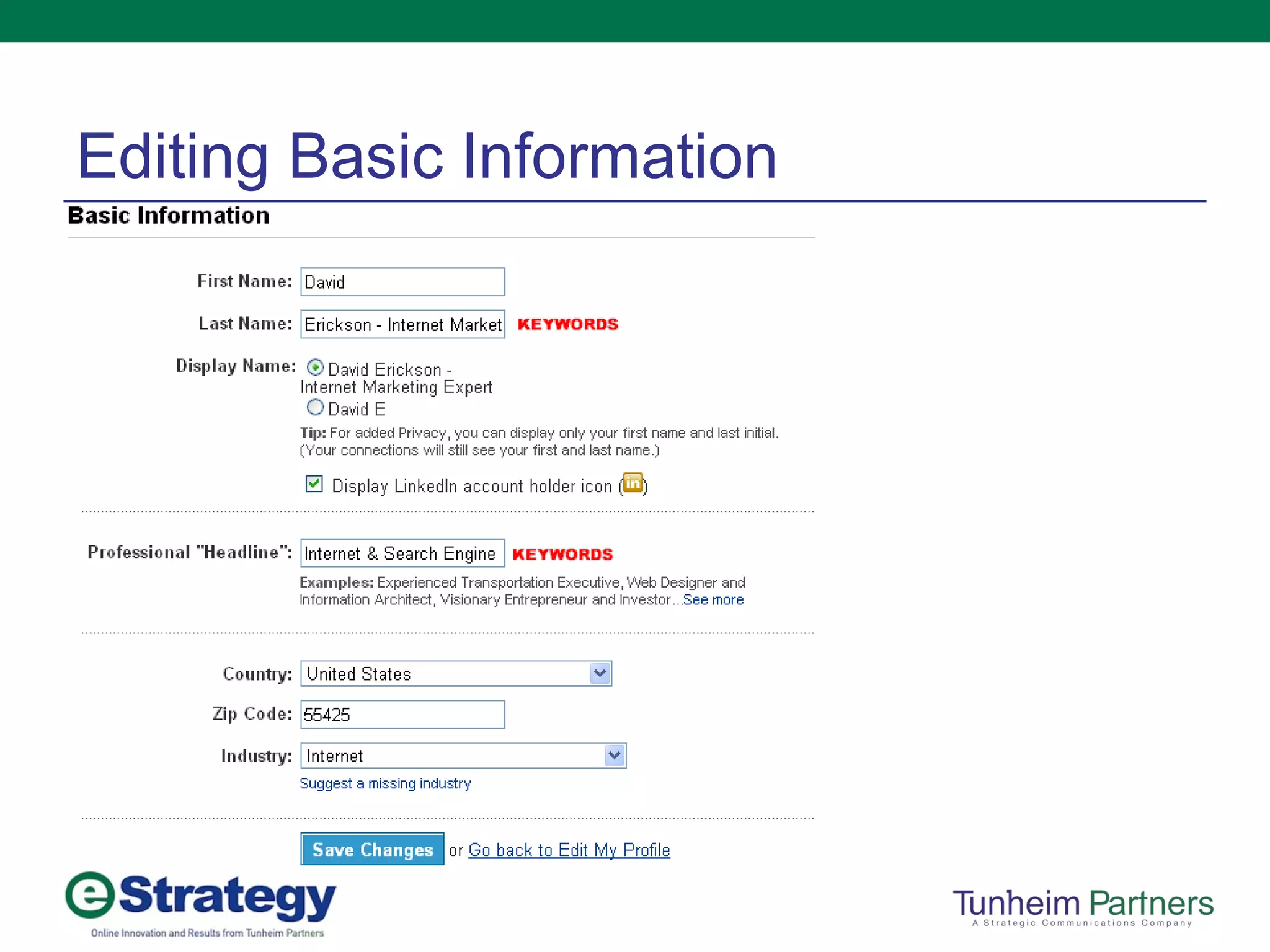 Editing Basic Information

Basic Information

First Name: David

Last Name: Erickson - Internet Market KEYWORDS

Display Name: David Erickson - Internet Marketing Expert
David E

Tip: For added Privacy, you can display only your first name and last initial. (Your connections will still see your first and last name.)

Display LinkedIn account holder icon (in)

Professional "Headline": Internet & Search Engine KEYWORDS

Examples: Experienced Transportation Executive, Web Designer and Information Architect, Visionary Entrepreneur and Investor...See more

Country: United States

Zip Code: 55425

Industry: Internet

Suggest a missing industry

Save Changes or Go back to Edit My Profile

eStrategy
Online Innovation and Results from Tunheim Partners

Tunheim Partners
A Strategic Communications Company